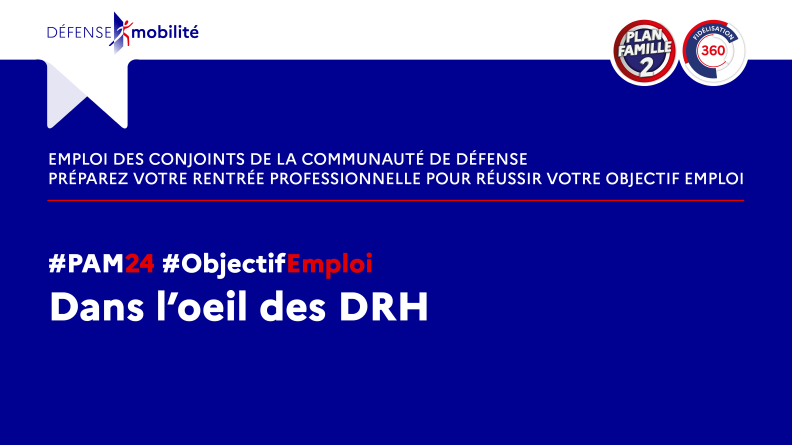 DÉFENSE mobilité

PLAN FAMILLE 2

FIDÉLISATION 360

EMPLOI DES CONJOINTS DE LA COMMUNAUTÉ DE DÉFENSE
PRÉPAREZ VOTRE RENTRÉE PROFESSIONNELLE POUR RÉUSSIR VOTRE OBJECTIF EMPLOI

#PAM24 #ObjectifEmploi
Dans l'oeil des DRH